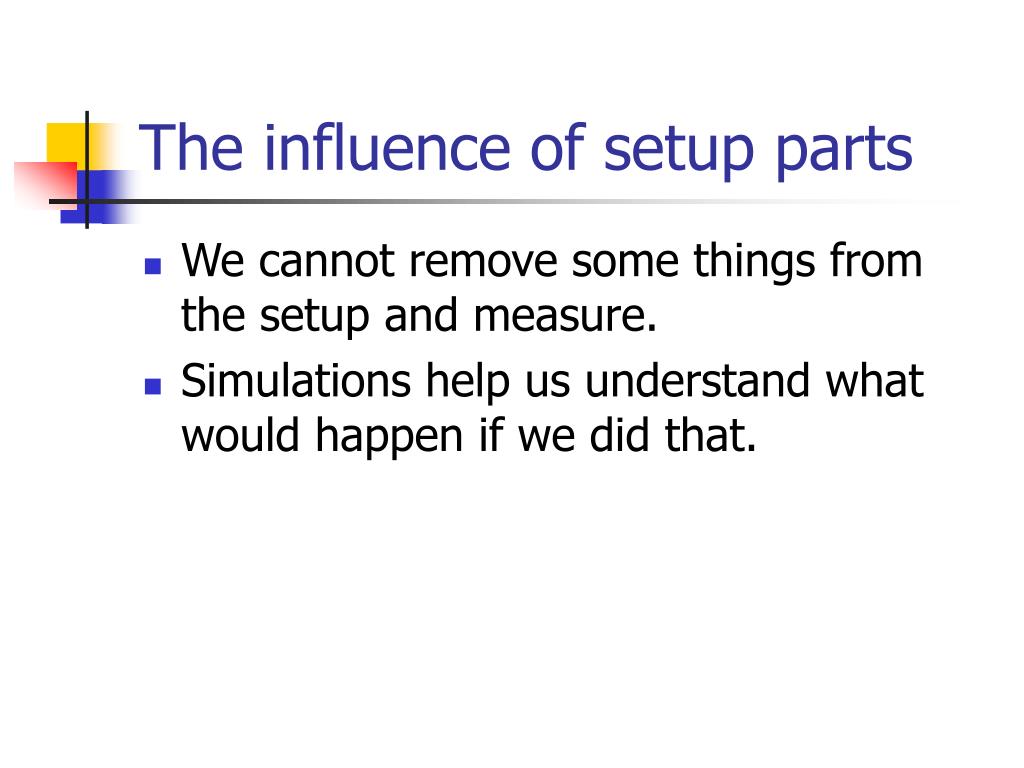 The influence of setup parts

- We cannot remove some things from the setup and measure.
- Simulations help us understand what would happen if we did that.